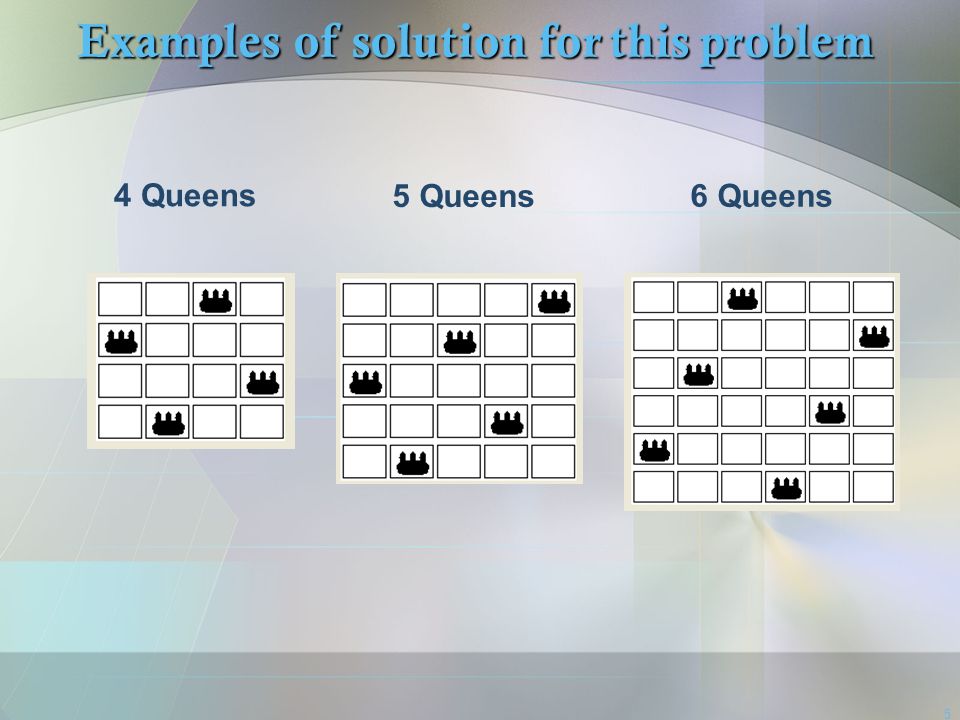 Examples of solution for this problem

4 Queens

5 Queens

6 Queens

5